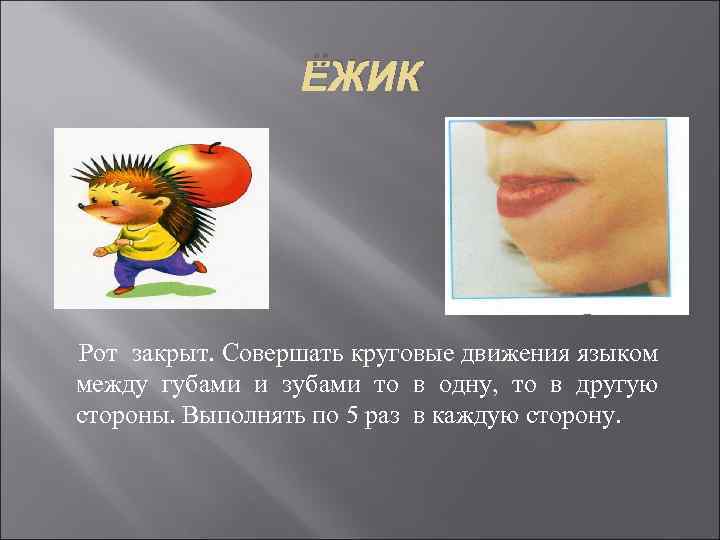 ЁЖИК

Рот закрыт. Совершать круговые движения языком между губами и зубами то в одну, то в другую стороны. Выполнять по 5 раз в каждую сторону.